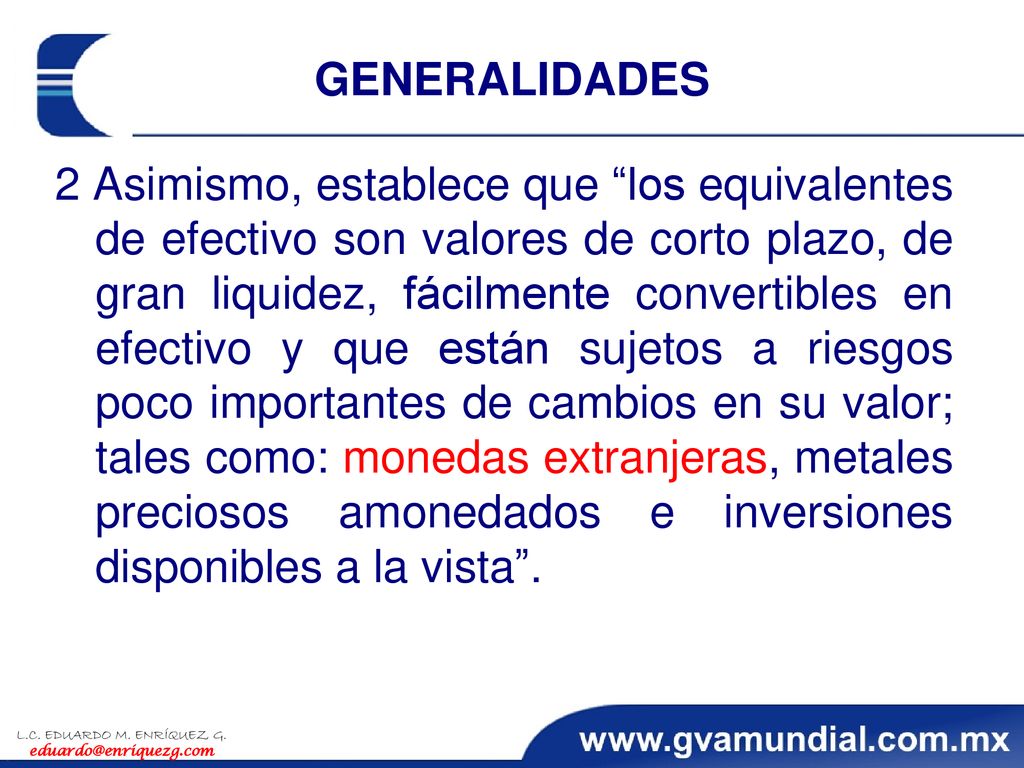 GENERALIDADES

2 Asimismo, establece que “los equivalentes de efectivo son valores de corto plazo, de gran liquidez, fácilmente convertibles en efectivo y que están sujetos a riesgos poco importantes de cambios en su valor; tales como: monedas extranjeras, metales preciosos amonedados e inversiones disponibles a la vista”.

L.C. EDUARDO M. ENRÍQUEZ G.
eduardo@enriquezg.com

www.gvamundial.com.mx